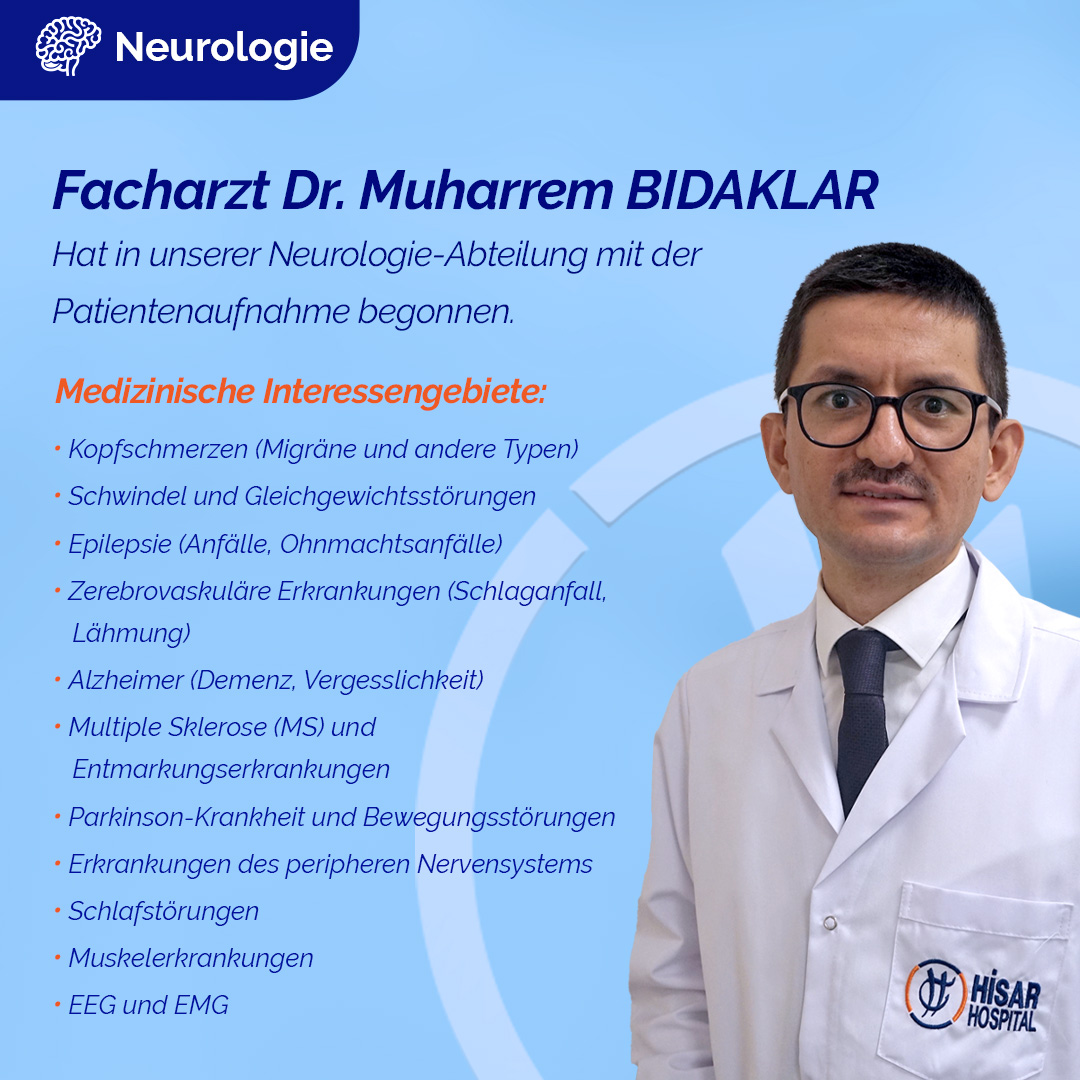 Neurologie

Facharzt Dr. Muharrem BIDAKLAR

Hat in unserer Neurologie-Abteilung mit der Patientenaufnahme begonnen.

Medizinische Interessengebiete:

• Kopfschmerzen (Migräne und andere Typen)
• Schwindel und Gleichgewichtsstörungen
• Epilepsie (Anfälle, Ohnmachtsanfälle)
• Zerebrovaskuläre Erkrankungen (Schlaganfall, Lähmung)
• Alzheimer (Demenz, Vergesslichkeit)
• Multiple Sklerose (MS) und Entmarkungserkrankungen
• Parkinson-Krankheit und Bewegungsstörungen
• Erkrankungen des peripheren Nervensystems
• Schlafstörungen
• Muskelerkrankungen
• EEG und EMG

HİSAR HOSPITAL